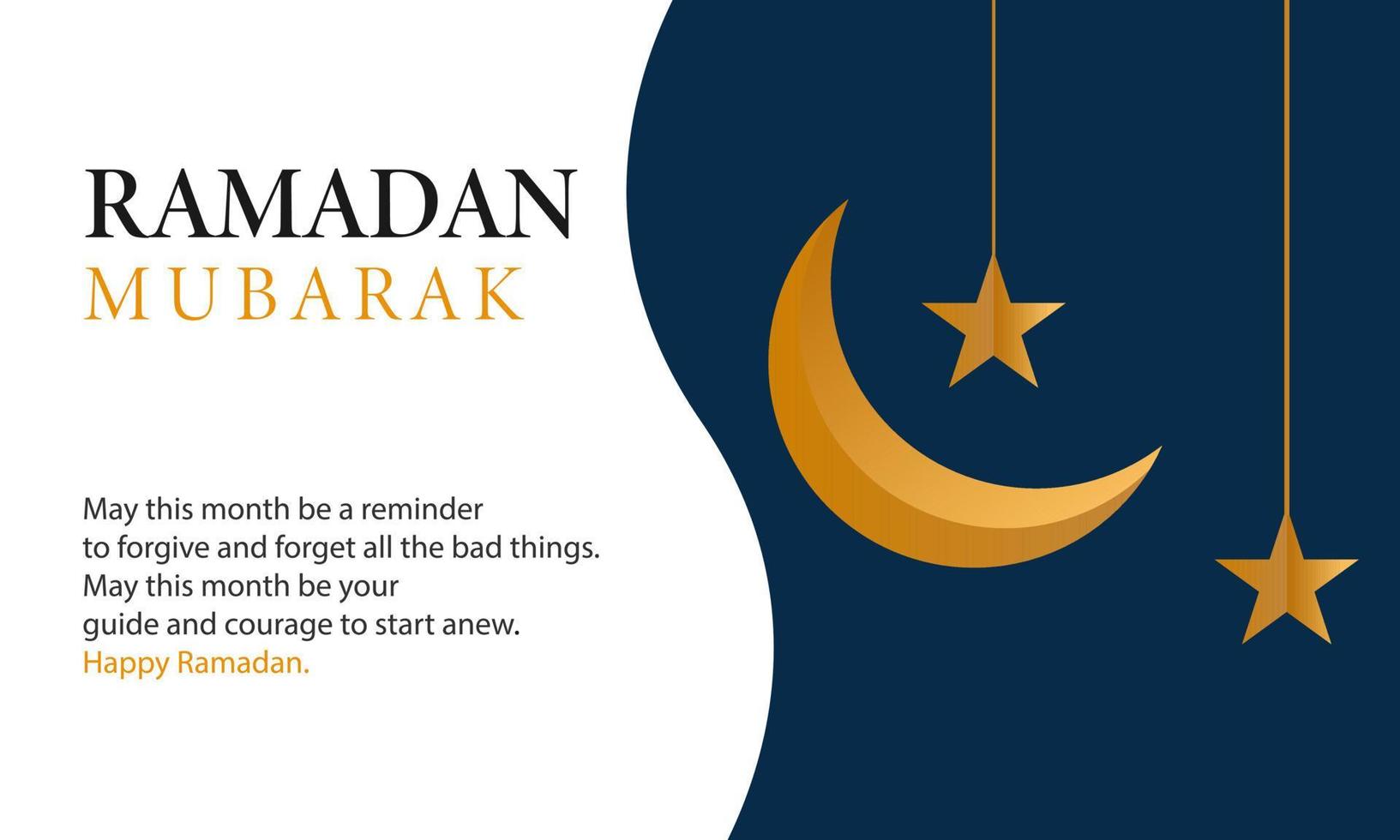 RAMADAN
MUBARAK

May this month be a reminder
to forgive and forget all the bad things.
May this month be your
guide and courage to start anew.
Happy Ramadan.